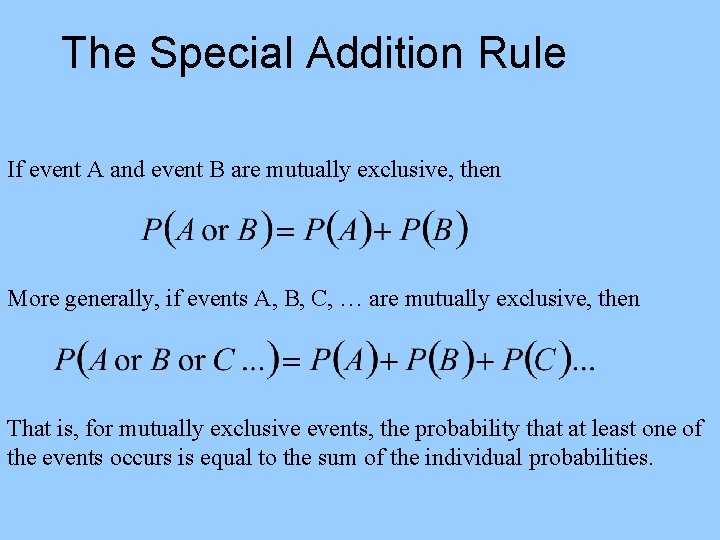 The Special Addition Rule

If event A and event B are mutually exclusive, then

$P(A \text{ or } B) = P(A) + P(B)$

More generally, if events A, B, C, … are mutually exclusive, then

$P(A \text{ or } B \text{ or } C \ldots) = P(A) + P(B) + P(C)\ldots$

That is, for mutually exclusive events, the probability that at least one of the events occurs is equal to the sum of the individual probabilities.